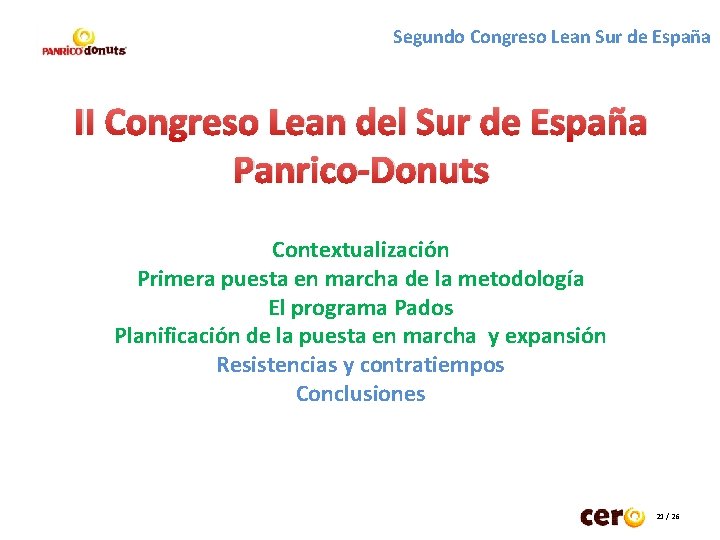 PANRICO donuts

Segundo Congreso Lean Sur de España

II Congreso Lean del Sur de España
Panrico-Donuts

Contextualización
Primera puesta en marcha de la metodología
El programa Pados
Planificación de la puesta en marcha y expansión
Resistencias y contratiempos
Conclusiones

cero

23 / 26